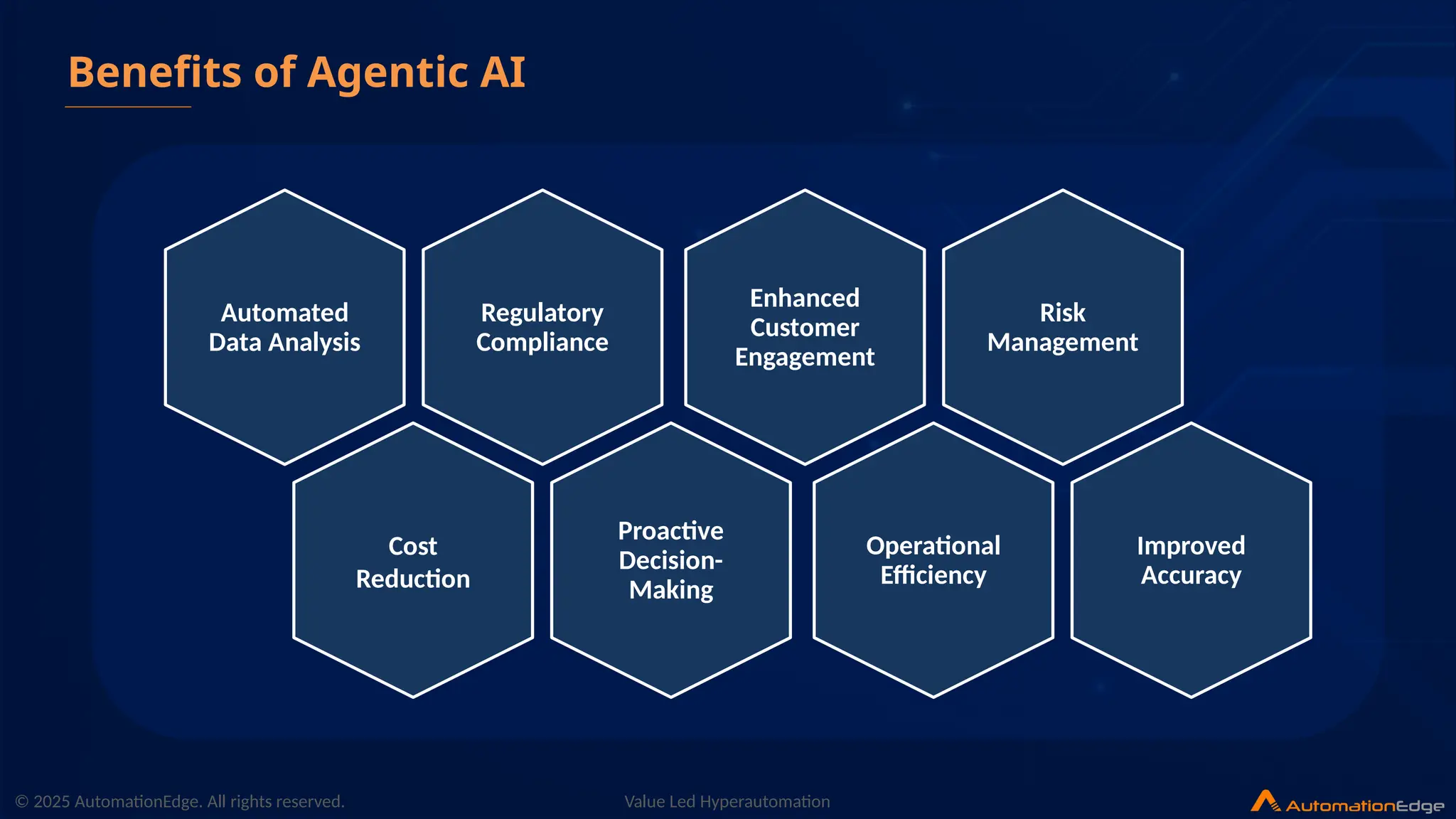 Benefits of Agentic AI

Automated Data Analysis

Regulatory Compliance

Enhanced Customer Engagement

Risk Management

Cost Reduction

Proactive Decision-Making

Operational Efficiency

Improved Accuracy

© 2025 AutomationEdge. All rights reserved.

Value Led Hyperautomation

AutomationEdge